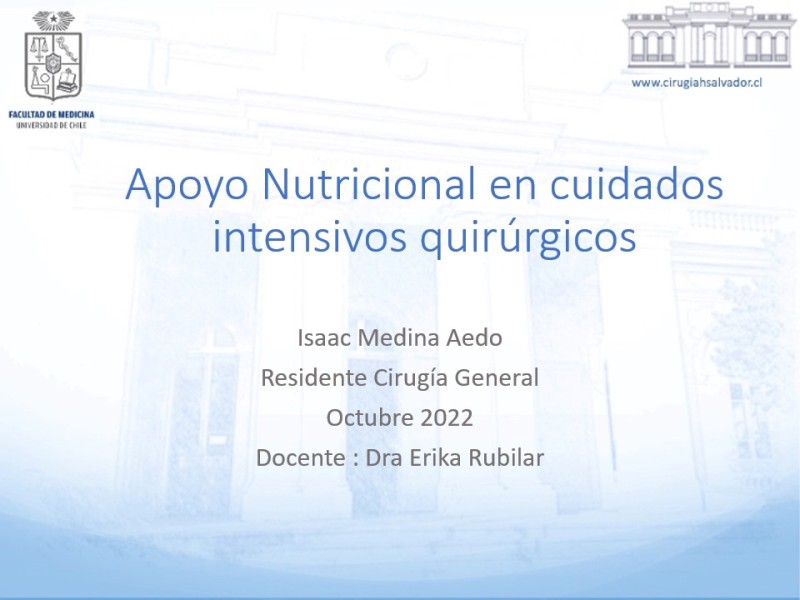 FACULTAD DE MEDICINA
UNIVERSIDAD DE CHILE

www.cirugiahsalvador.cl

Apoyo Nutricional en cuidados intensivos quirúrgicos

Isaac Medina Aedo
Residente Cirugía General
Octubre 2022
Docente : Dra Erika Rubilar